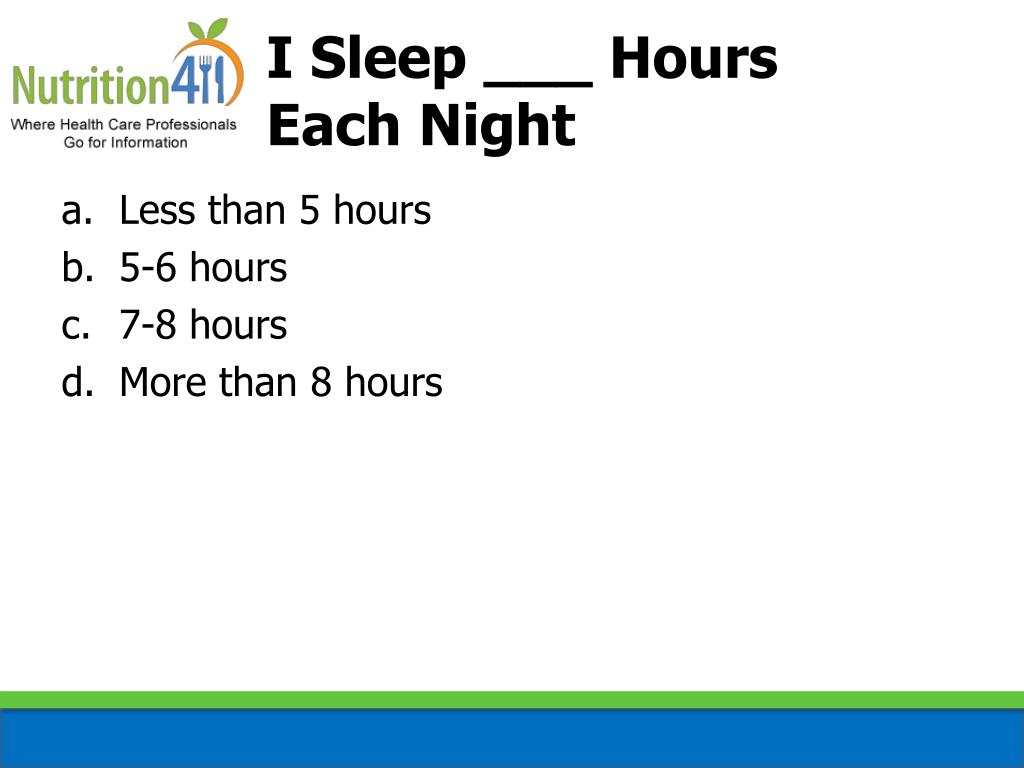 Nutrition411
Where Health Care Professionals Go for Information

I Sleep ___ Hours Each Night

a. Less than 5 hours
b. 5-6 hours
c. 7-8 hours
d. More than 8 hours